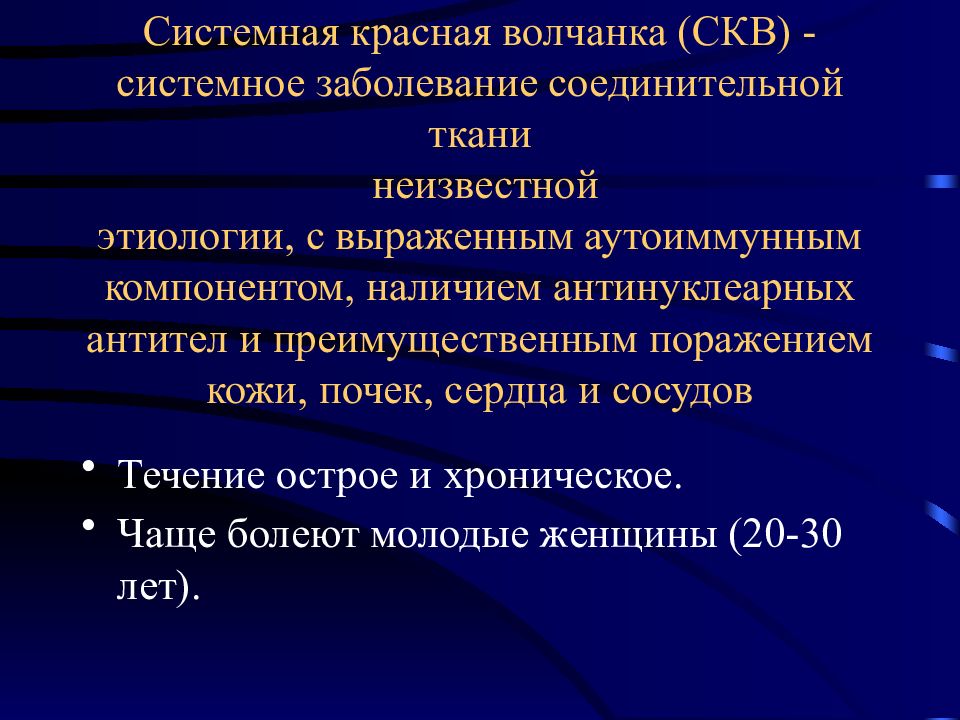 Системная красная волчанка (СКВ) - системное заболевание соединительной ткани неизвестной этиологии, с выраженным аутоиммунным компонентом, наличием антинуклеарных антител и преимущественным поражением кожи, почек, сердца и сосудов

• Течение острое и хроническое.
• Чаще болеют молодые женщины (20-30 лет).